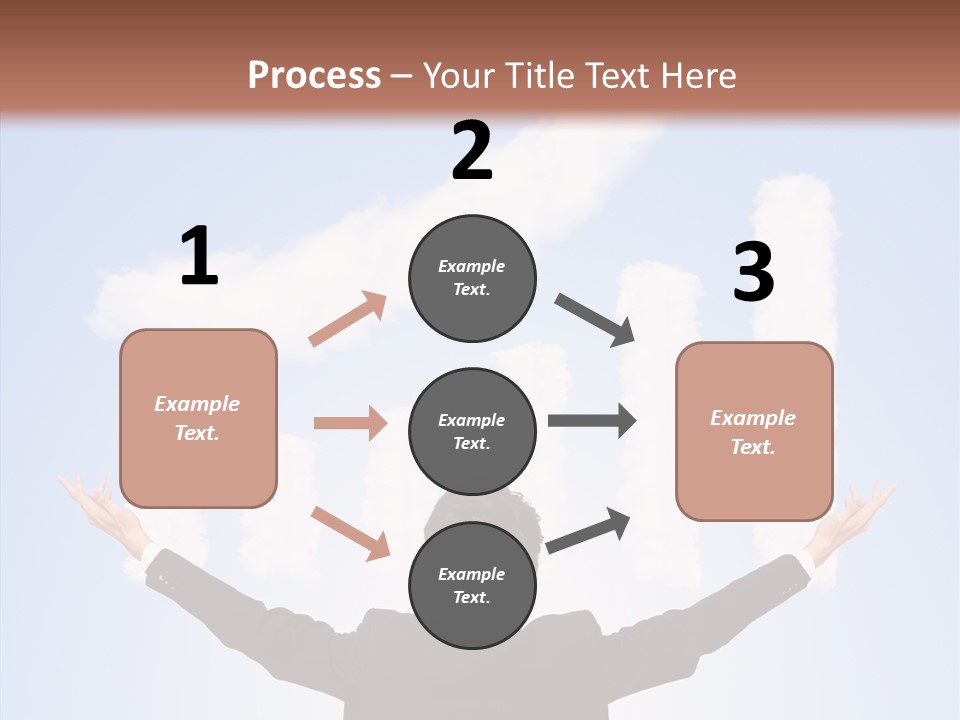 Process – Your Title Text Here

1

Example Text.

2

Example Text.

Example Text.

Example Text.

3

Example Text.